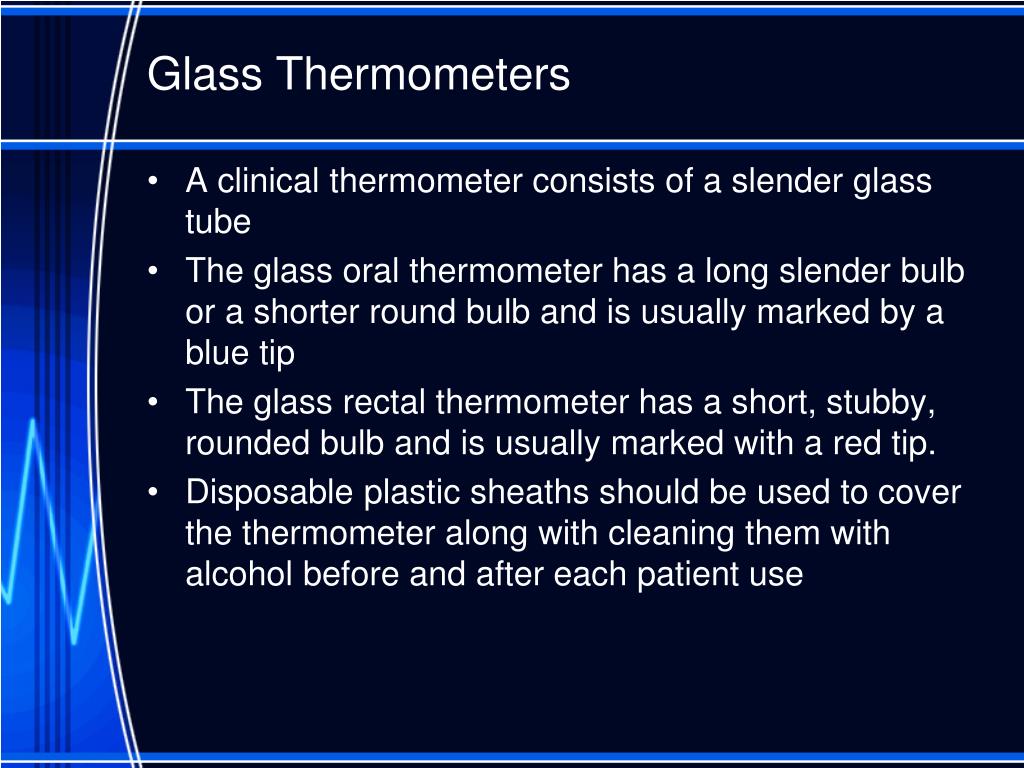 Glass Thermometers

• A clinical thermometer consists of a slender glass tube
• The glass oral thermometer has a long slender bulb or a shorter round bulb and is usually marked by a blue tip
• The glass rectal thermometer has a short, stubby, rounded bulb and is usually marked with a red tip.
• Disposable plastic sheaths should be used to cover the thermometer along with cleaning them with alcohol before and after each patient use